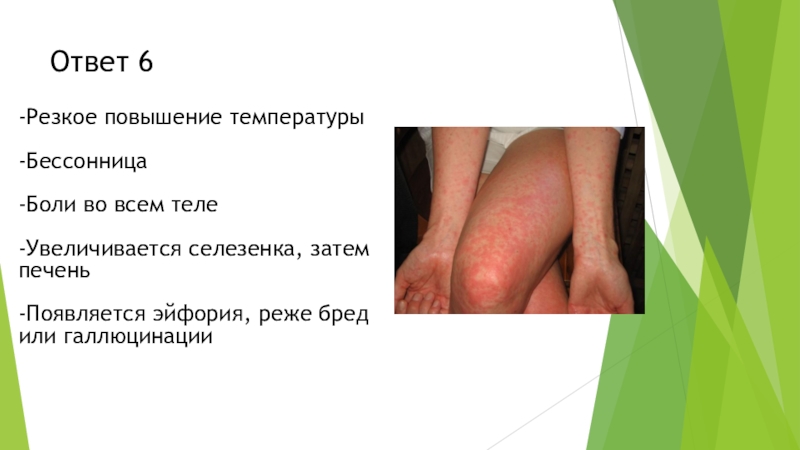 Ответ 6

-Резкое повышение температуры

-Бессонница

-Боли во всем теле

-Увеличивается селезенка, затем печень

-Появляется эйфория, реже бред или галлюцинации